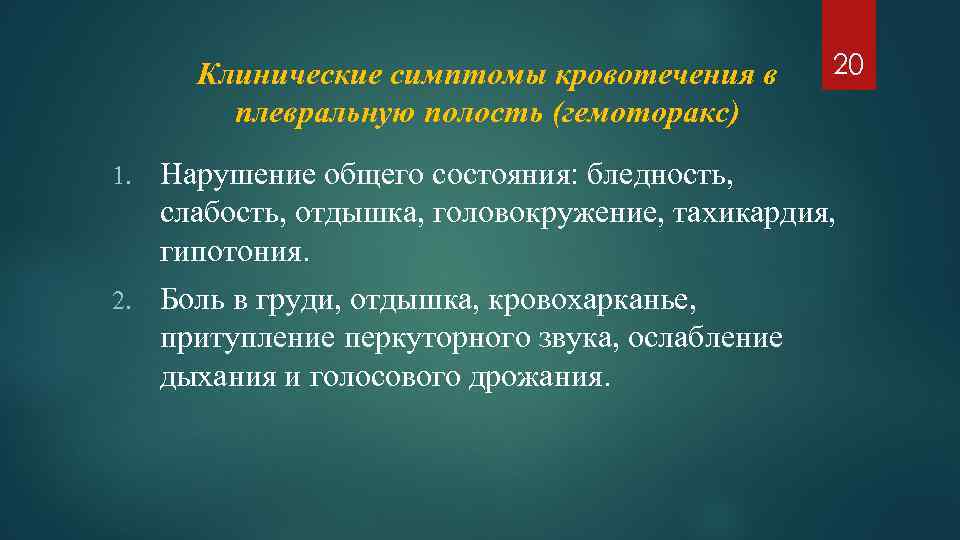 20

Клинические симптомы кровотечения в плевральную полость (гемоторакс)

1. Нарушение общего состояния: бледность, слабость, отдышка, головокружение, тахикардия, гипотония.

2. Боль в груди, отдышка, кровохарканье, притупление перкуторного звука, ослабление дыхания и голосового дрожания.